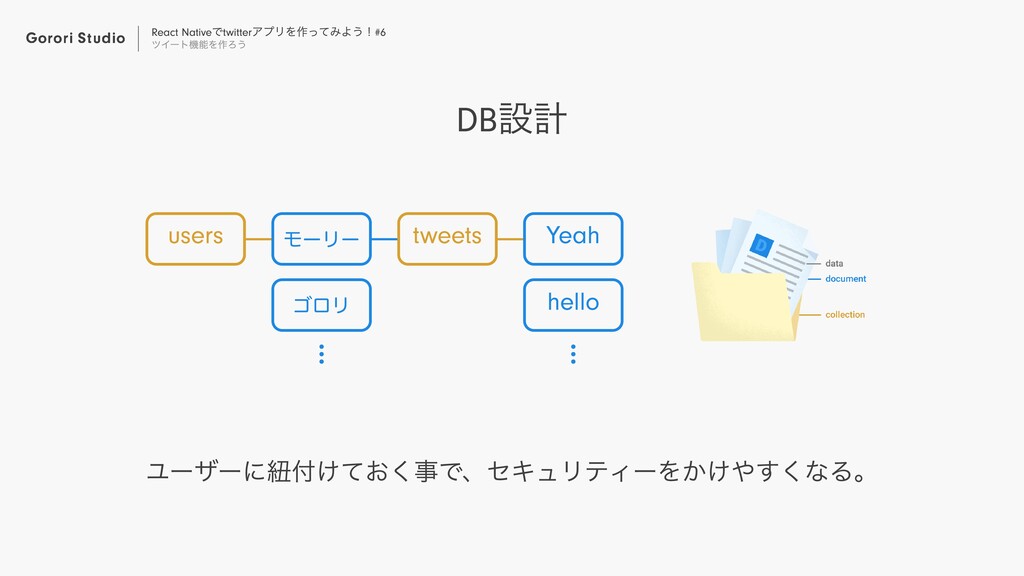 Gorori Studio

React Nativeでtwitterアプリを作ってみよう！#6
ツイート機能を作ろう

DB設計

users

モーリー

tweets

Yeah

ゴロリ

hello

D

data

document

collection

ユーザーに紐付けておく事で、セキュリティーをかけやすくなる。